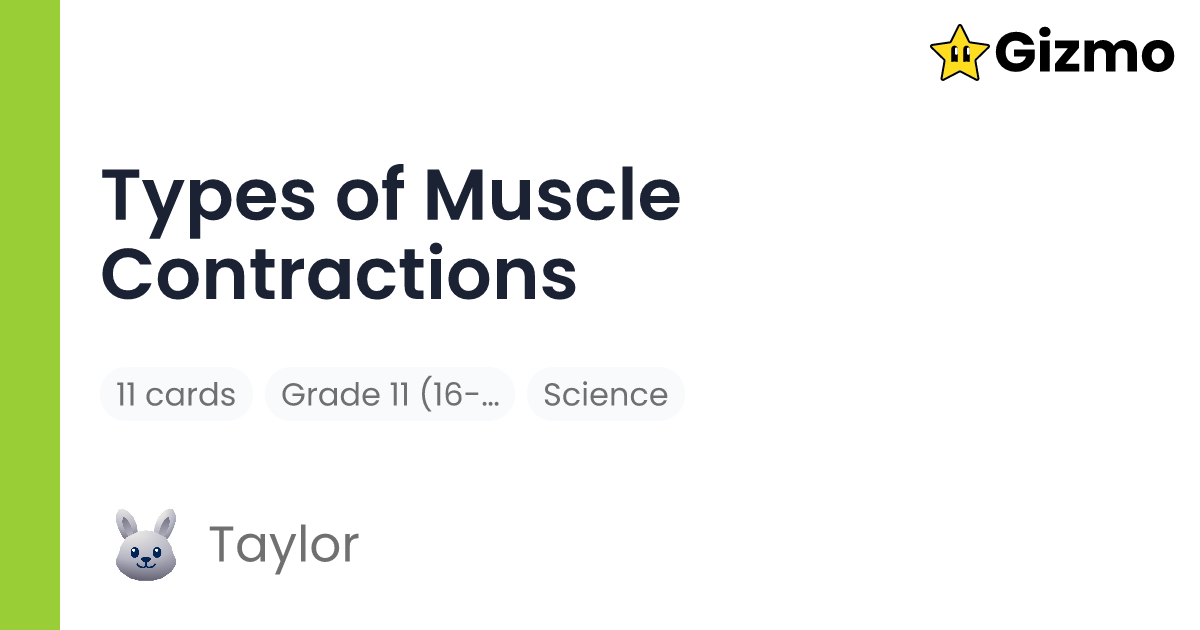 Gizmo

Types of Muscle Contractions

11 cards

Grade 11 (16-...

Science

Taylor